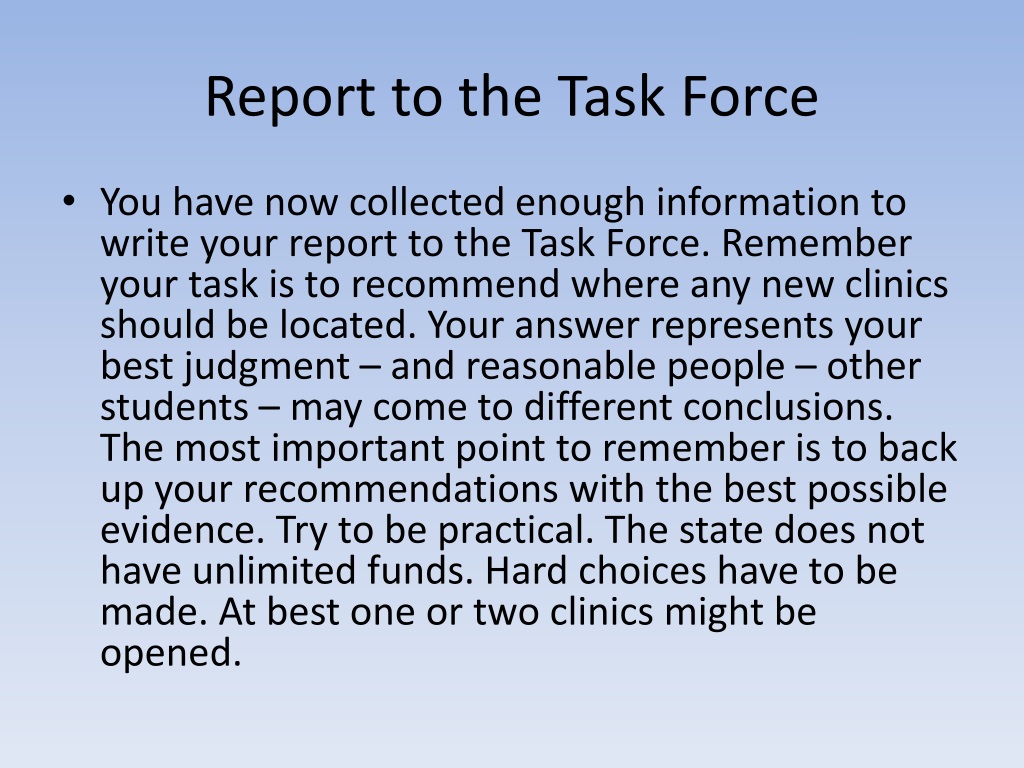 Report to the Task Force

• You have now collected enough information to write your report to the Task Force. Remember your task is to recommend where any new clinics should be located. Your answer represents your best judgment – and reasonable people – other students – may come to different conclusions. The most important point to remember is to back up your recommendations with the best possible evidence. Try to be practical. The state does not have unlimited funds. Hard choices have to be made. At best one or two clinics might be opened.